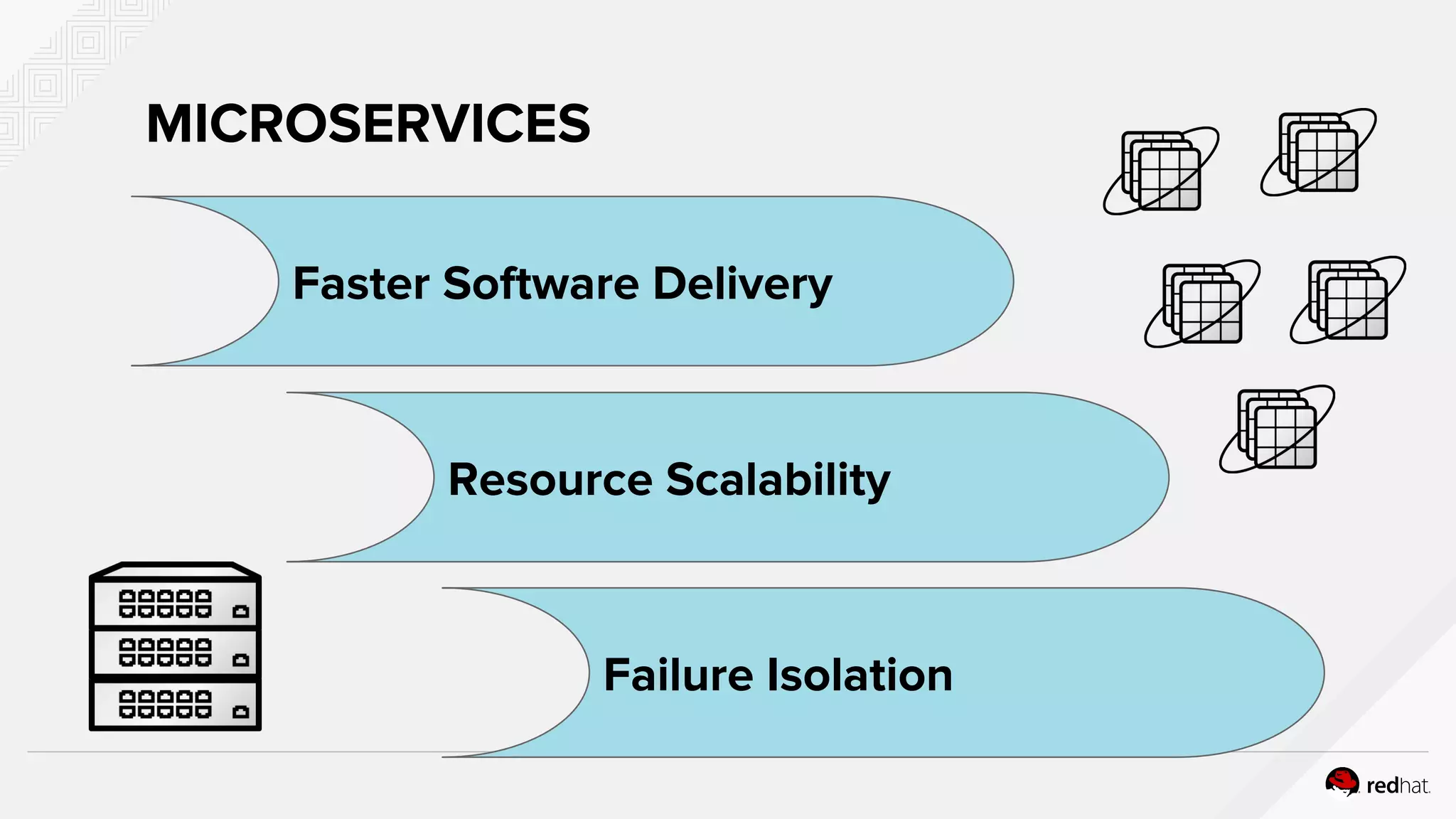 MICROSERVICES

Faster Software Delivery

Resource Scalability

Failure Isolation

redhat.